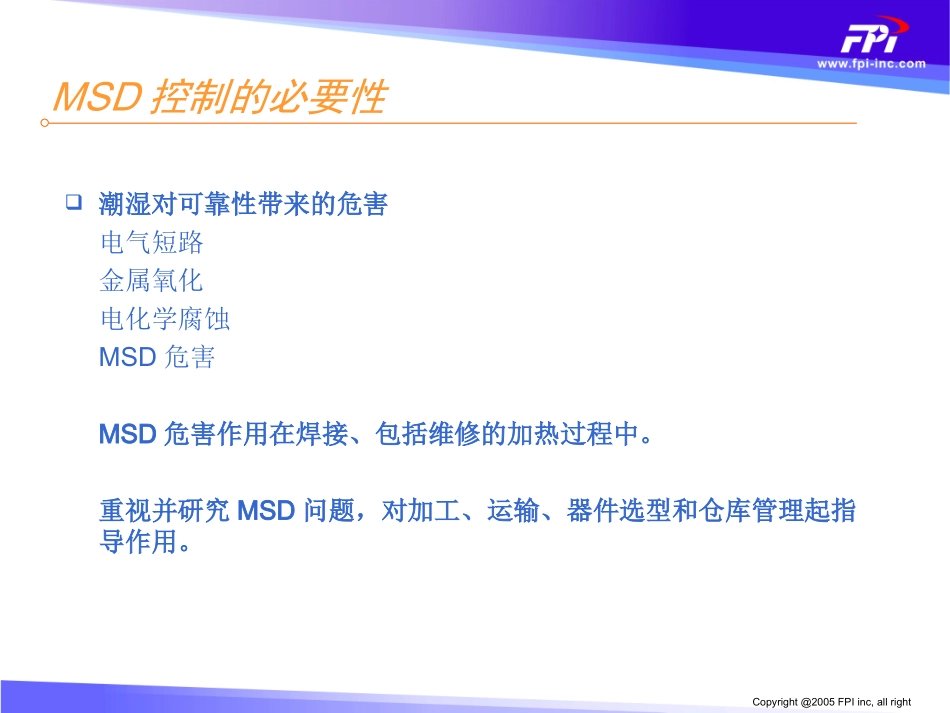 FPI
www.fpi-inc.com

MSD 控制的必要性

❑ 潮湿对可靠性带来的危害
电气短路
金属氧化
电化学腐蚀
MSD 危害

MSD 危害作用在焊接、包括维修的加热过程中。

重视并研究 MSD 问题，对加工、运输、器件选型和仓库管理起指导作用。

Copyright @2005 FPI inc, all right